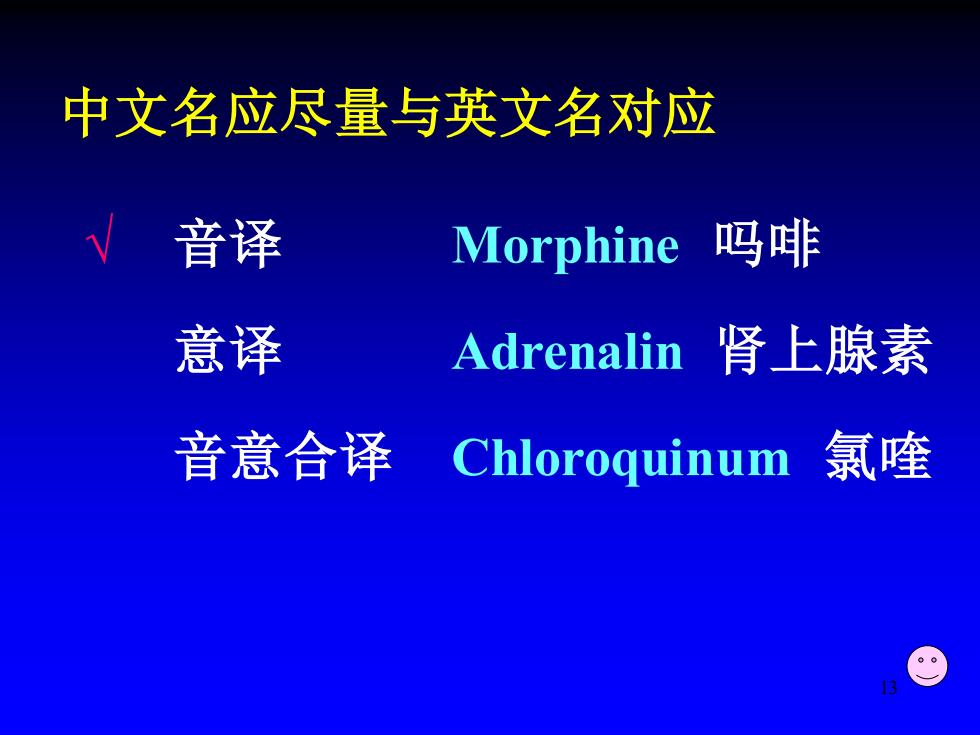 中文名应尽量与英文名对应

√ 音译 Morphine 吗啡

意译 Adrenalin 肾上腺素

音意合译 Chloroquinum 氯喹

13